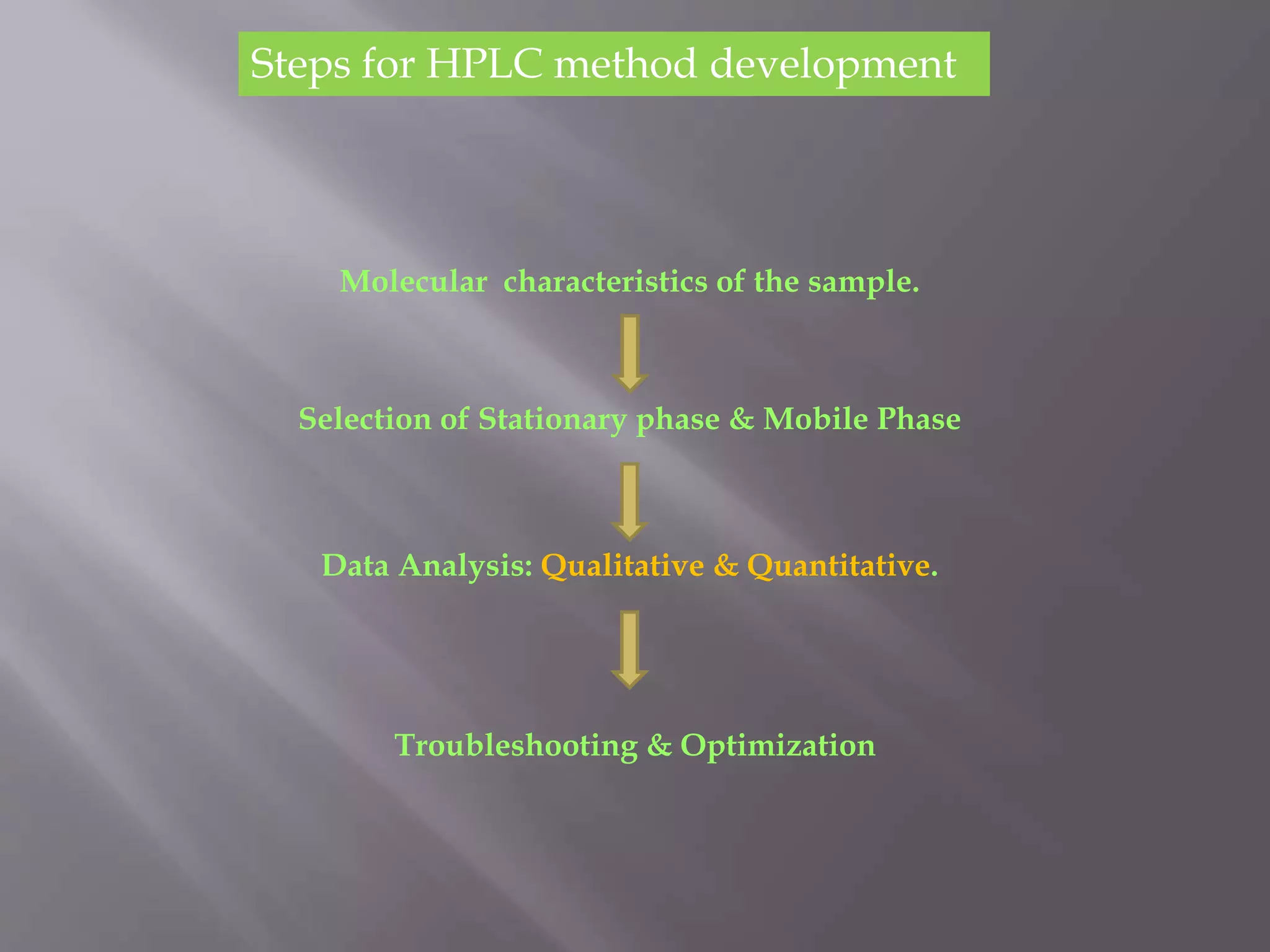 Steps for HPLC method development

Molecular characteristics of the sample.

Selection of Stationary phase & Mobile Phase

Data Analysis: Qualitative & Quantitative.

Troubleshooting & Optimization